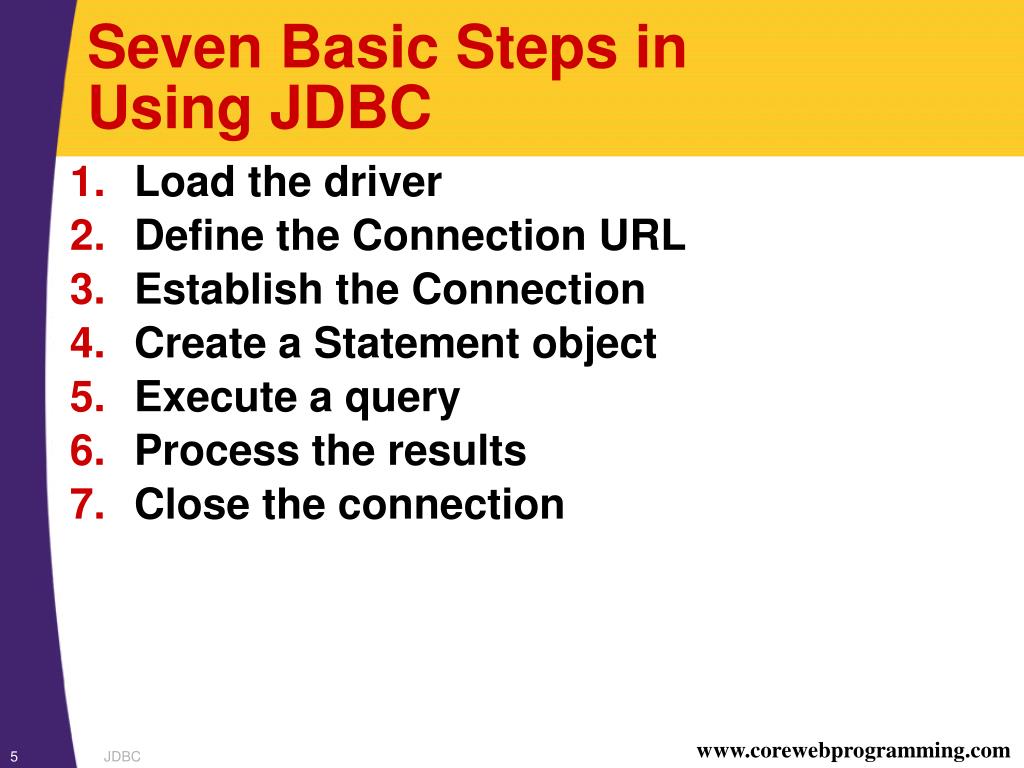 Seven Basic Steps in Using JDBC

1. Load the driver
2. Define the Connection URL
3. Establish the Connection
4. Create a Statement object
5. Execute a query
6. Process the results
7. Close the connection

5 JDBC www.corewebprogramming.com